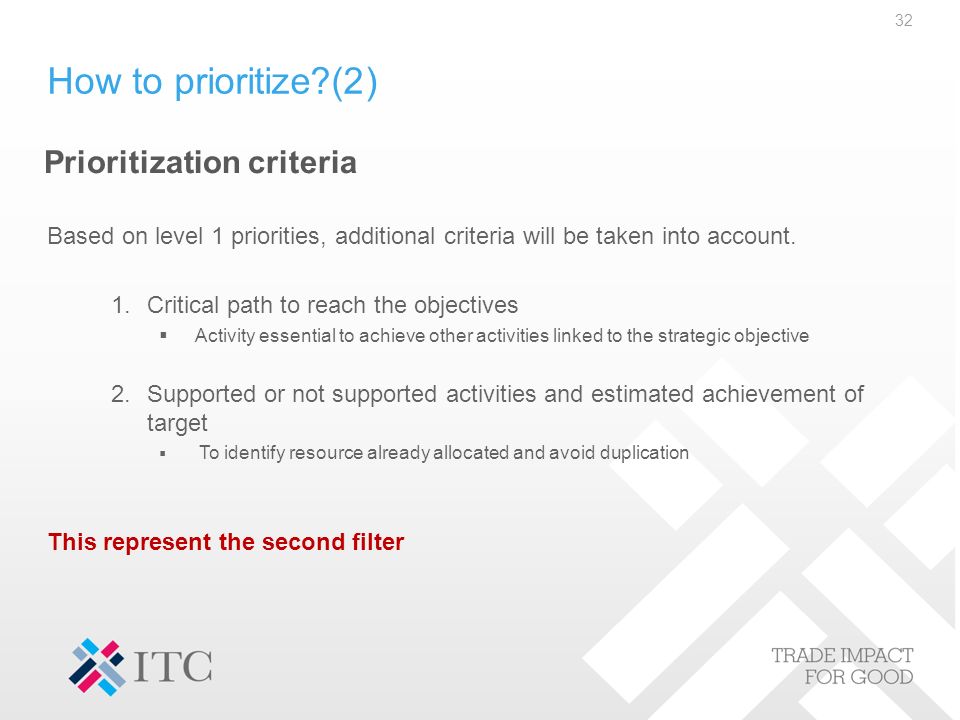 32

How to prioritize?(2)

Prioritization criteria

Based on level 1 priorities, additional criteria will be taken into account.

1. Critical path to reach the objectives
▪ Activity essential to achieve other activities linked to the strategic objective

2. Supported or not supported activities and estimated achievement of target
▪ To identify resource already allocated and avoid duplication

This represent the second filter

ITC

TRADE IMPACT FOR GOOD